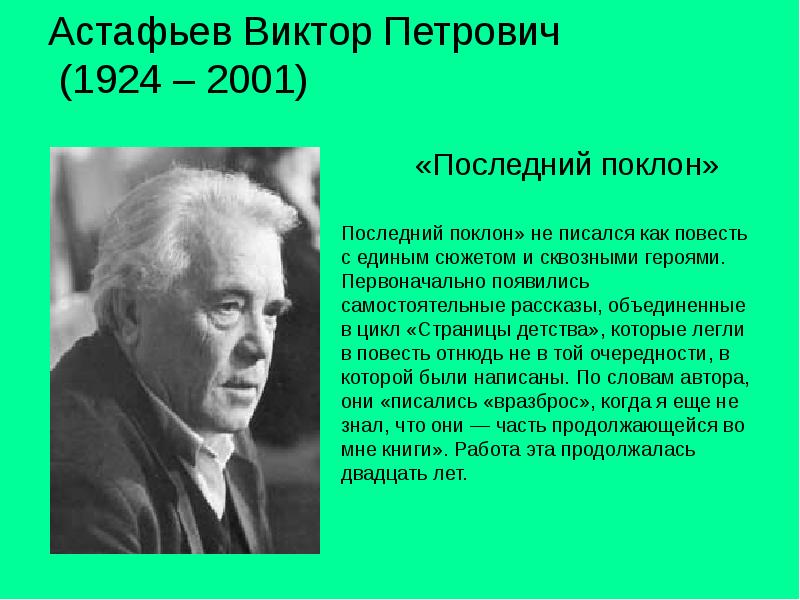 Астафьев Виктор Петрович
(1924 – 2001)

«Последний поклон»

Последний поклон» не писался как повесть с единым сюжетом и сквозными героями. Первоначально появились самостоятельные рассказы, объединенные в цикл «Страницы детства», которые легли в повесть отнюдь не в той очередности, в которой были написаны. По словам автора, они «писались «вразброс», когда я еще не знал, что они — часть продолжающейся во мне книги». Работа эта продолжалась двадцать лет.